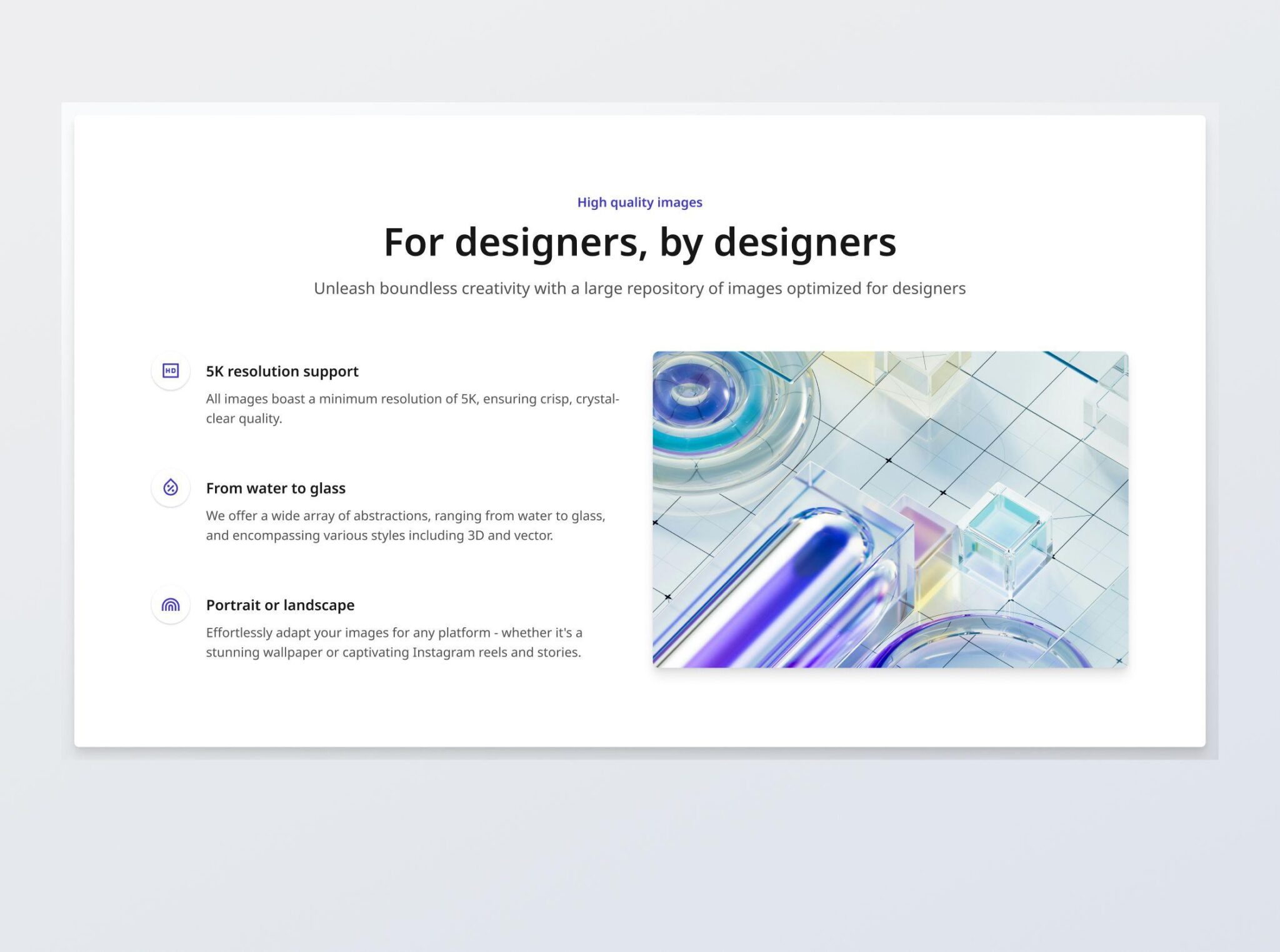 High quality images

For designers, by designers

Unleash boundless creativity with a large repository of images optimized for designers

HD

5K resolution support

All images boast a minimum resolution of 5K, ensuring crisp, crystal-clear quality.

From water to glass

We offer a wide array of abstractions, ranging from water to glass, and encompassing various styles including 3D and vector.

Portrait or landscape

Effortlessly adapt your images for any platform - whether it's a stunning wallpaper or captivating Instagram reels and stories.